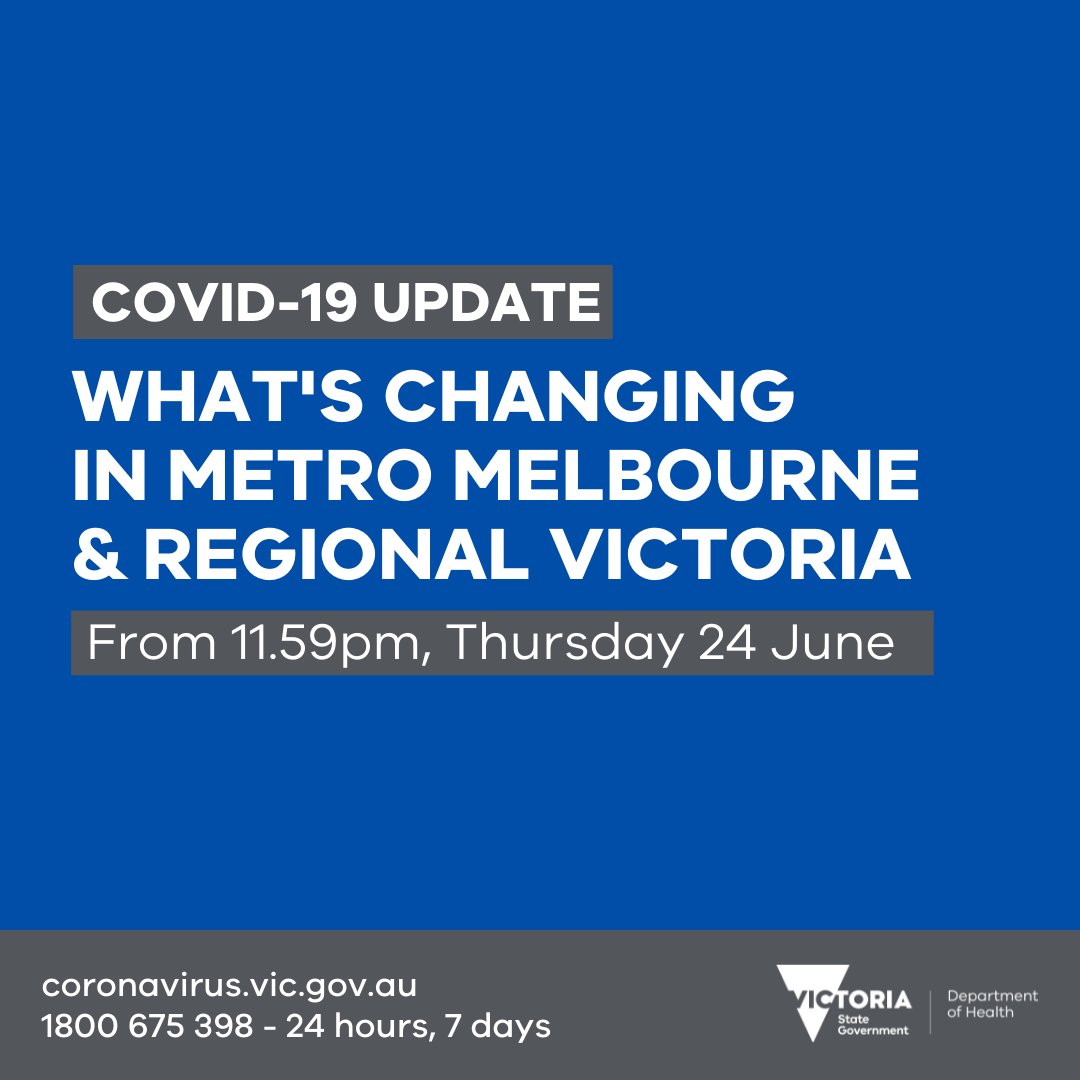 COVID-19 UPDATE

WHAT'S CHANGING IN METRO MELBOURNE & REGIONAL VICTORIA

From 11.59pm, Thursday 24 June

coronavirus.vic.gov.au
1800 675 398 - 24 hours, 7 days

VICTORIA State Government

Department of Health